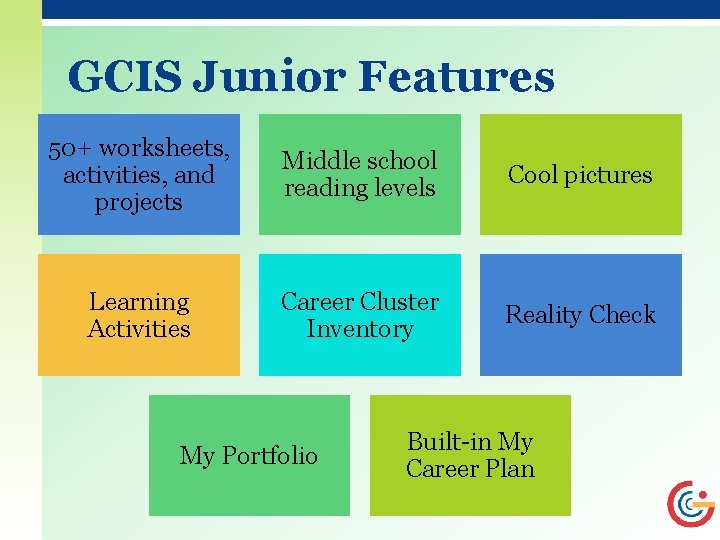 GCIS Junior Features

50+ worksheets, activities, and projects

Middle school reading levels

Cool pictures

Learning Activities

Career Cluster Inventory

Reality Check

My Portfolio

Built-in My Career Plan